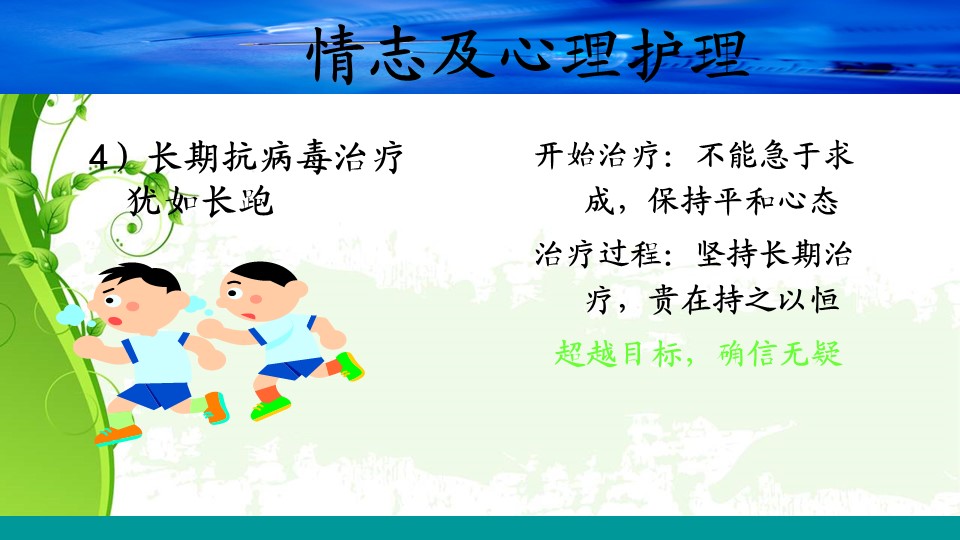 情志及心理护理

4）长期抗病毒治疗犹如长跑

开始治疗：不能急于求成，保持平和心态

治疗过程：坚持长期治疗，贵在持之以恒

超越目标，确信无疑